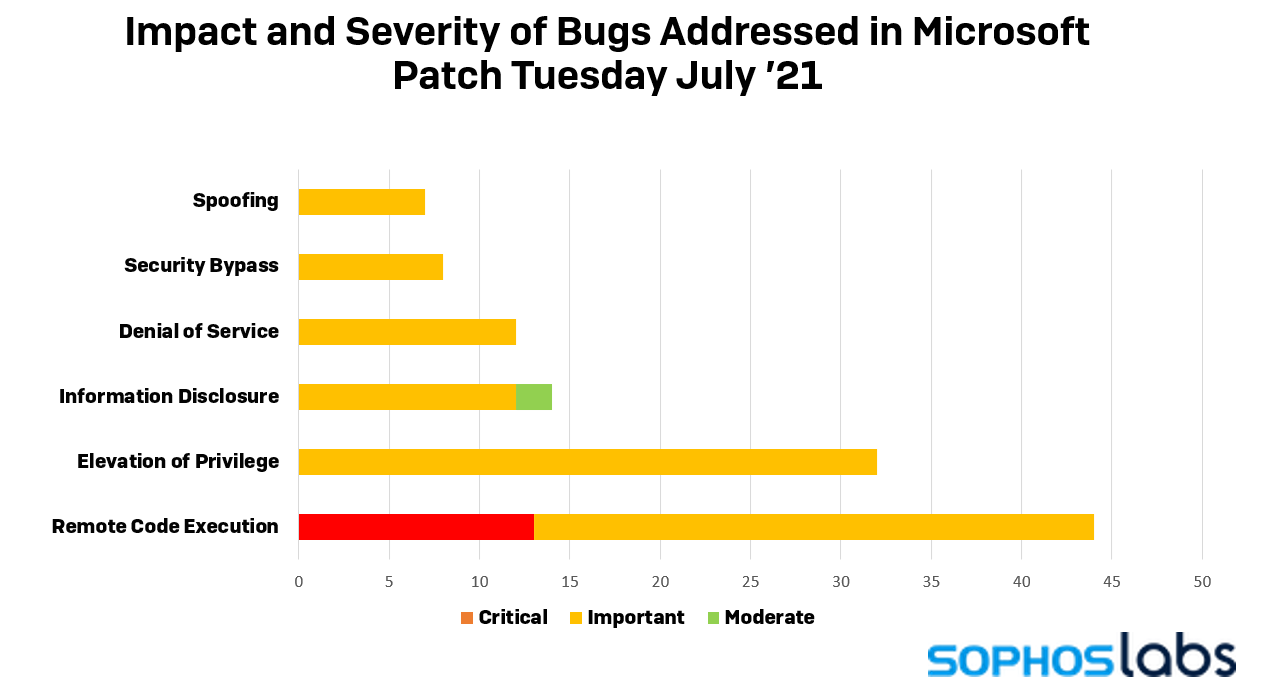 Impact and Severity of Bugs Addressed in Microsoft Patch Tuesday July '21

Spoofing
Security Bypass
Denial of Service
Information Disclosure
Elevation of Privilege
Remote Code Execution

0 5 10 15 20 25 30 35 40 45 50

Critical Important Moderate

SOPHOSlabs